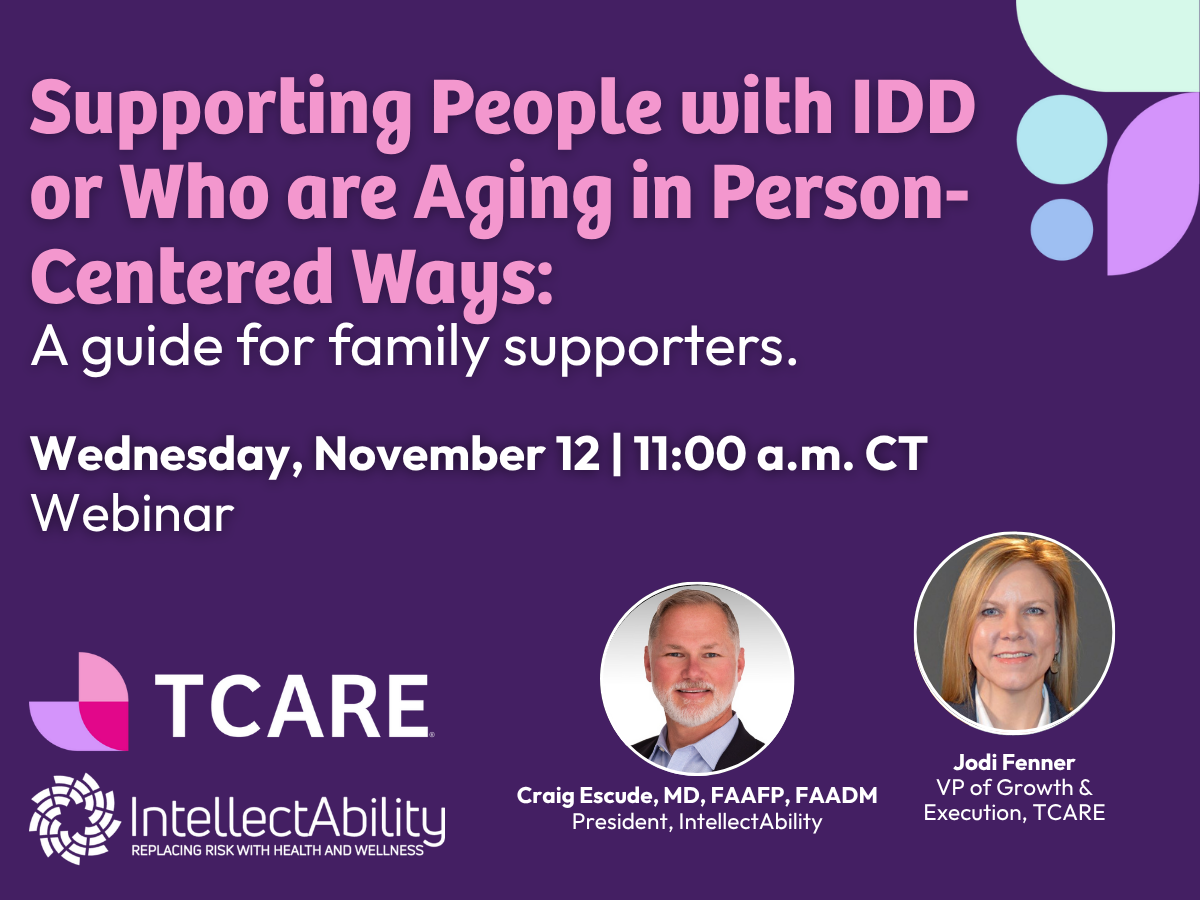 Supporting People with IDD or Who are Aging in Person-Centered Ways:
A guide for family supporters.

Wednesday, November 12 | 11:00 a.m. CT
Webinar

TCARE

IntellectAbility
REPLACING RISK WITH HEALTH AND WELLNESS

Craig Escude, MD, FAAFP, FAADM
President, IntellectAbility

Jodi Fenner
VP of Growth & Execution, TCARE